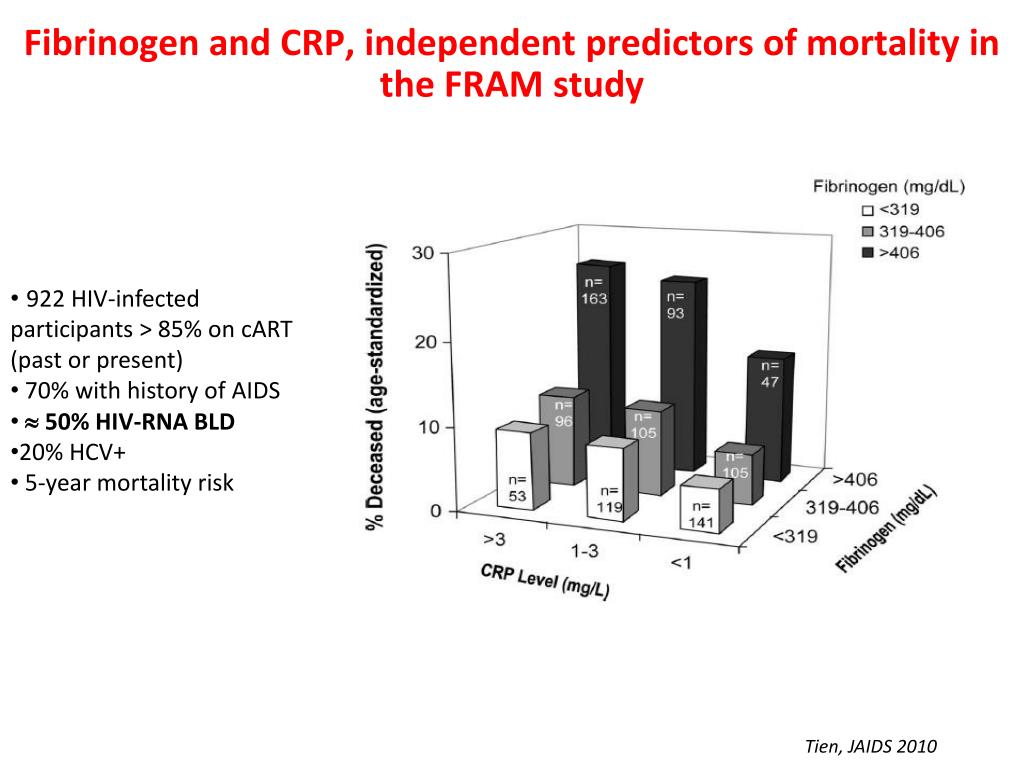 Fibrinogen and CRP, independent predictors of mortality in the FRAM study

• 922 HIV-infected participants > 85% on cART (past or present)
• 70% with history of AIDS
• ≈ 50% HIV-RNA BLD
•20% HCV+
• 5-year mortality risk

Fibrinogen (mg/dL)
<319
319-406
>406

% Deceased (age-standardized)
30
20
10
0

n= 163
n= 93
n= 47
n= 96
n= 105
n= 105
n= 53
n= 119
n= 141

>3
1-3
<1
CRP Level (mg/L)

>406
319-406
<319
Fibrinogen (mg/dL)

Tien, JAIDS 2010